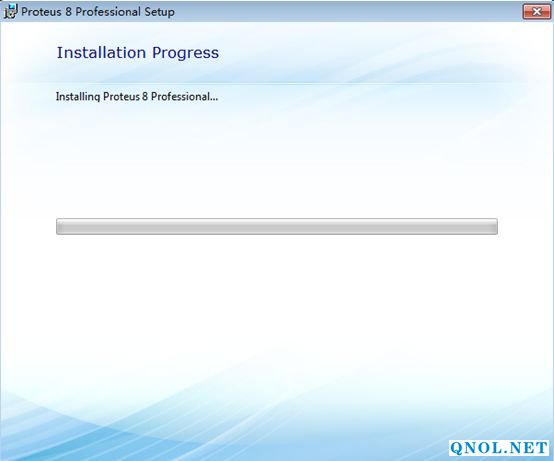 Proteus 8 Professional Setup

Installation Progress

Installing Proteus 8 Professional...

QNOL.NET